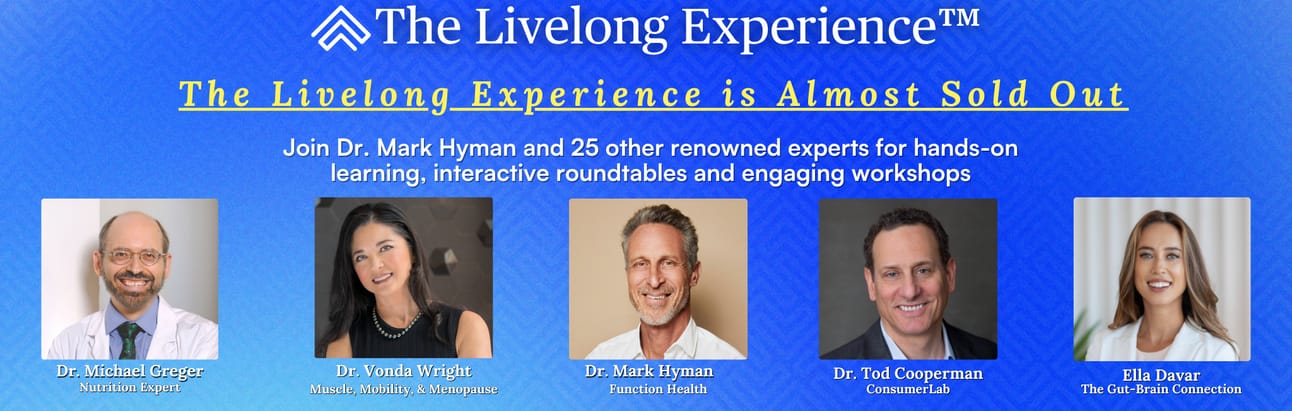 The Livelong Experience™

The Livelong Experience is Almost Sold Out

Join Dr. Mark Hyman and 25 other renowned experts for hands-on learning, interactive roundtables and engaging workshops

Dr. Michael Greger
Nutrition Expert

Dr. Vonda Wright
Muscle, Mobility, & Menopause

Dr. Mark Hyman
Function Health

Dr. Tod Cooperman
ConsumerLab

Ella Davar
The Gut-Brain Connection